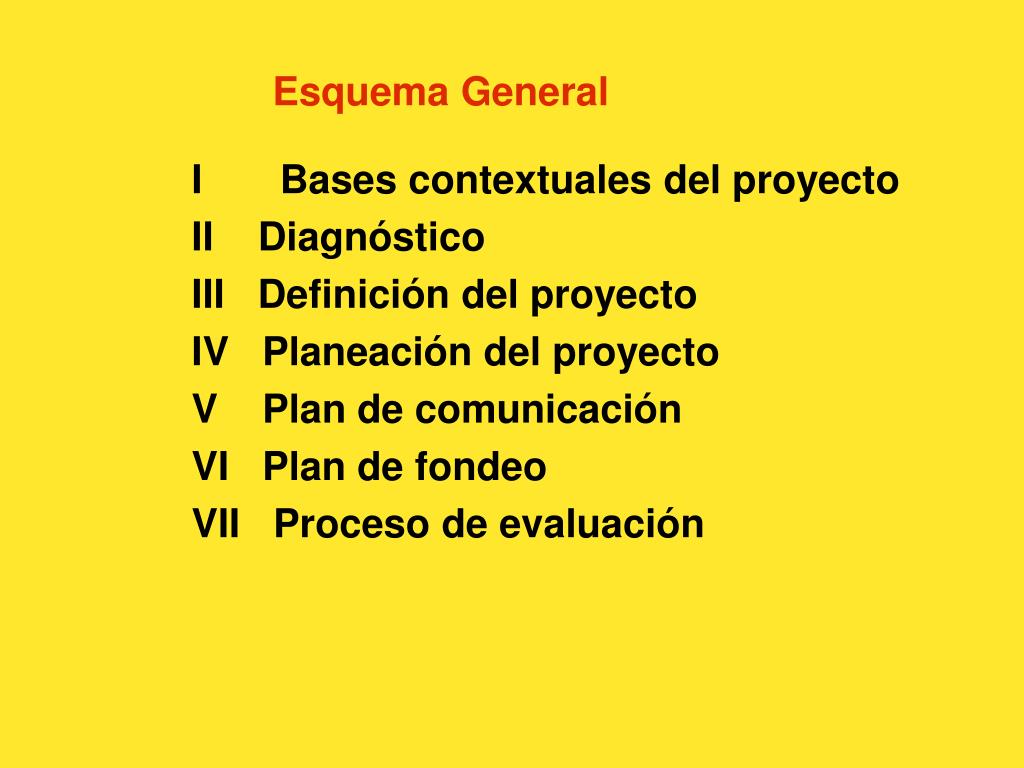 Esquema General

I Bases contextuales del proyecto
II Diagnóstico
III Definición del proyecto
IV Planeación del proyecto
V Plan de comunicación
VI Plan de fondeo
VII Proceso de evaluación